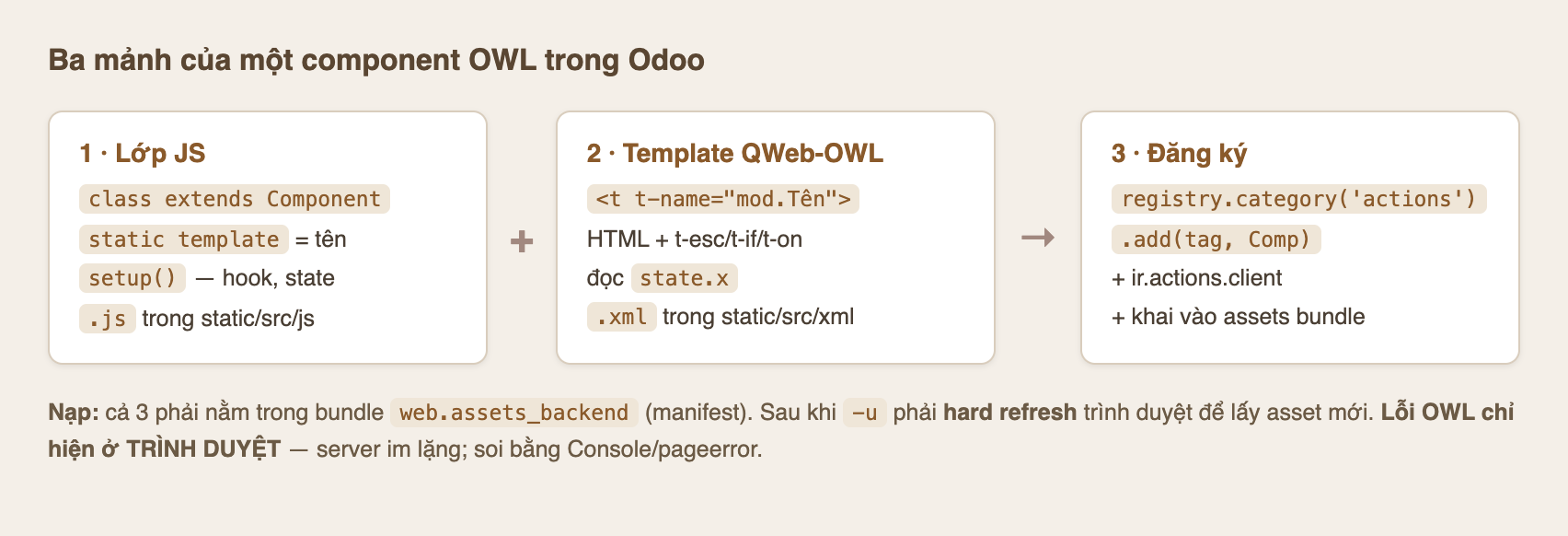 Ba mảnh của một component OWL trong Odoo

1 · Lớp JS

class extends Component

static template = tên

setup() — hook, state

.js trong static/src/js

+

2 · Template QWeb-OWL

<t t-name="mod.Tên">

HTML + t-esc/t-if/t-on

đọc state.x

.xml trong static/src/xml

→

3 · Đăng ký

registry.category('actions')

.add(tag, Comp)

+ ir.actions.client

+ khai vào assets bundle

Nạp: cả 3 phải nằm trong bundle web.assets_backend (manifest). Sau khi -u phải hard refresh trình duyệt để lấy asset mới. Lỗi OWL chỉ hiện ở TRÌNH DUYỆT — server im lặng; soi bằng Console/pageerror.